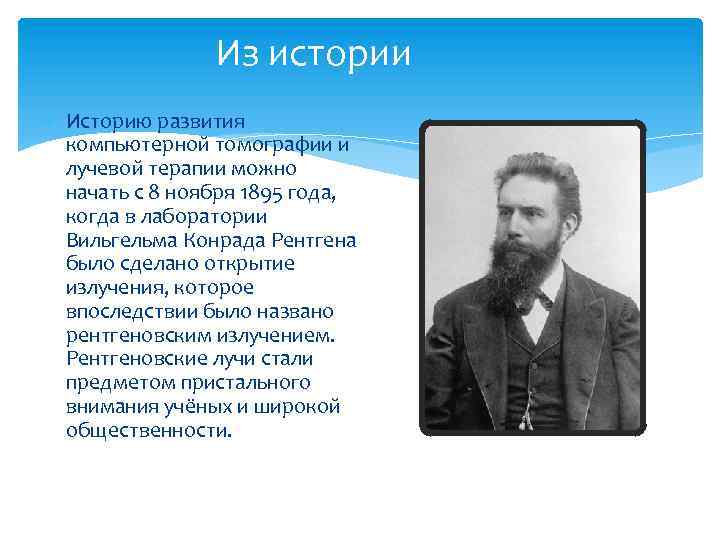 Из истории

Историю развития компьютерной томографии и лучевой терапии можно начать с 8 ноября 1895 года, когда в лаборатории Вильгельма Конрада Рентгена было сделано открытие излучения, которое впоследствии было названо рентгеновским излучением. Рентгеновские лучи стали предметом пристального внимания учёных и широкой общественности.